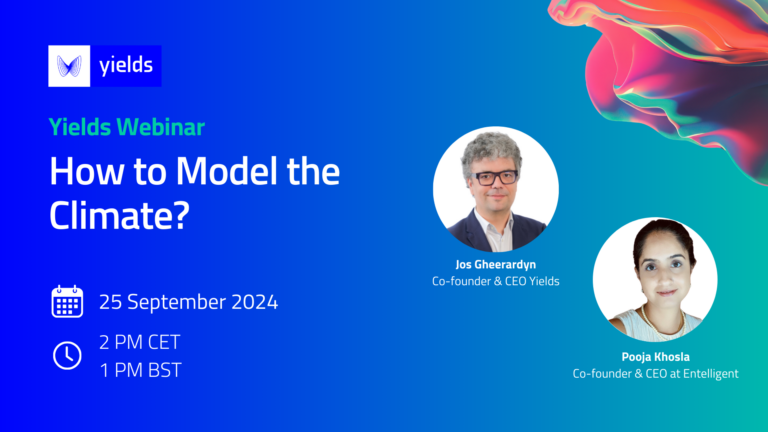 yields

Yields Webinar

How to Model the Climate?

25 September 2024

2 PM CET
1 PM BST

Jos Gheerardyn
Co-founder & CEO Yields

Pooja Khosla
Co-founder & CEO at Entelligent